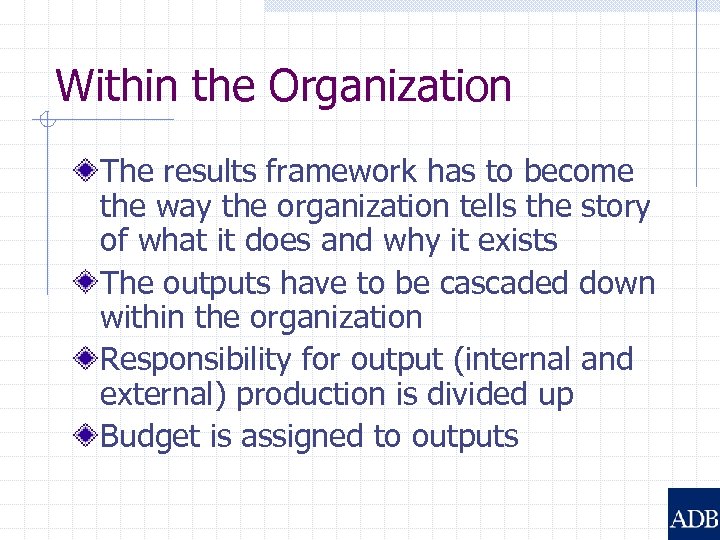 Within the Organization

The results framework has to become the way the organization tells the story of what it does and why it exists

The outputs have to be cascaded down within the organization

Responsibility for output (internal and external) production is divided up

Budget is assigned to outputs

ADB